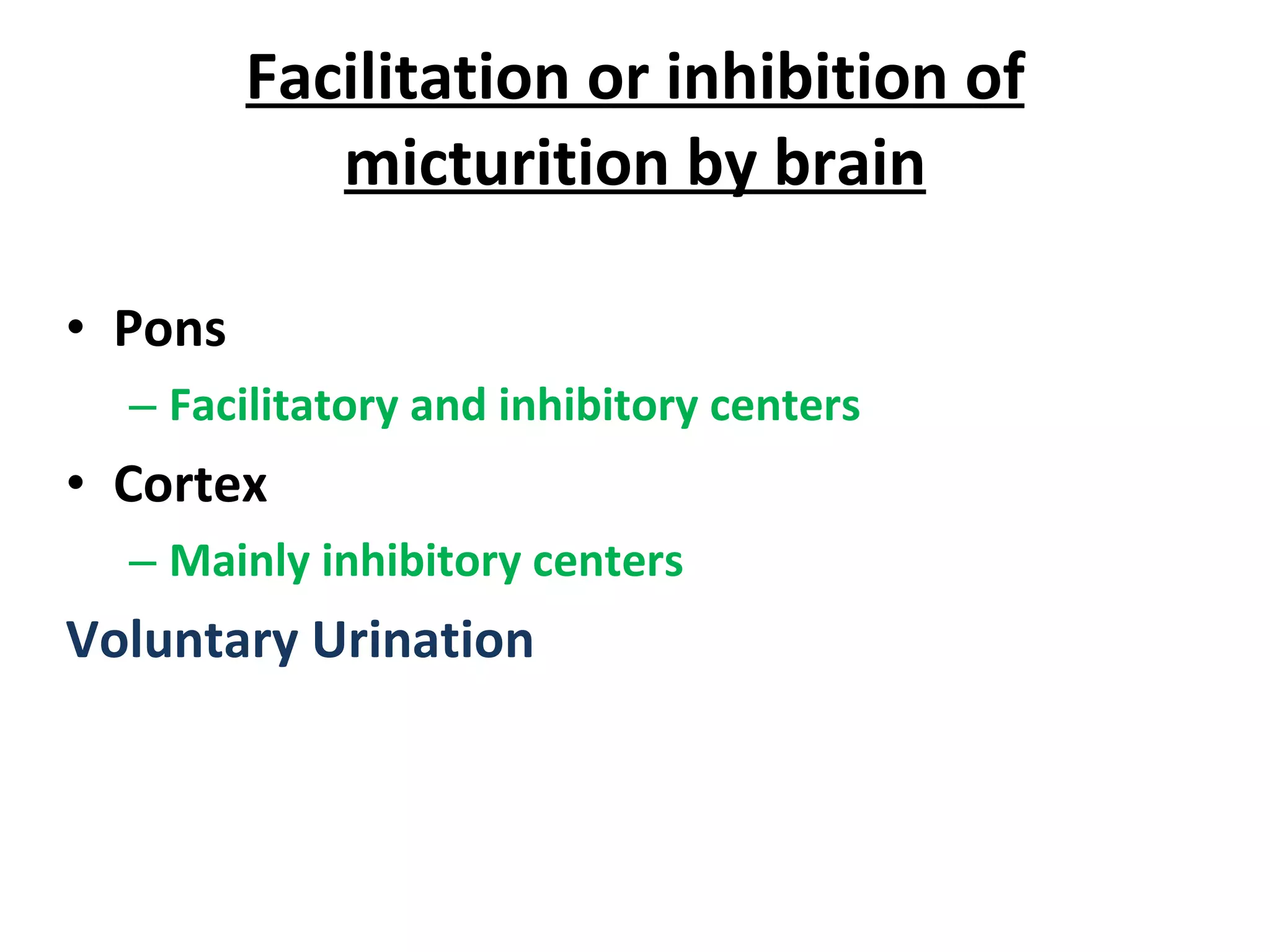 Facilitation or inhibition of micturition by brain

• Pons
– Facilitatory and inhibitory centers
• Cortex
– Mainly inhibitory centers

Voluntary Urination